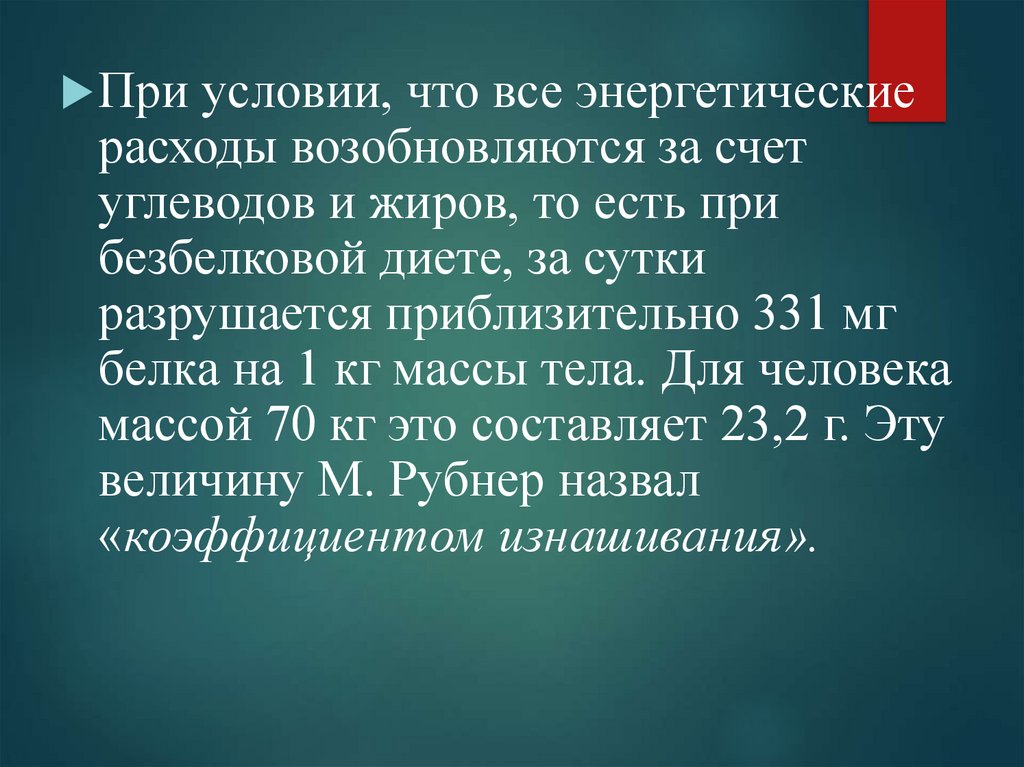 При условии, что все энергетические расходы возобновляются за счет углеводов и жиров, то есть при безбелковой диете, за сутки разрушается приблизительно 331 мг белка на 1 кг массы тела. Для человека массой 70 кг это составляет 23,2 г. Эту величину М. Рубнер назвал «коэффициентом изнашивания».